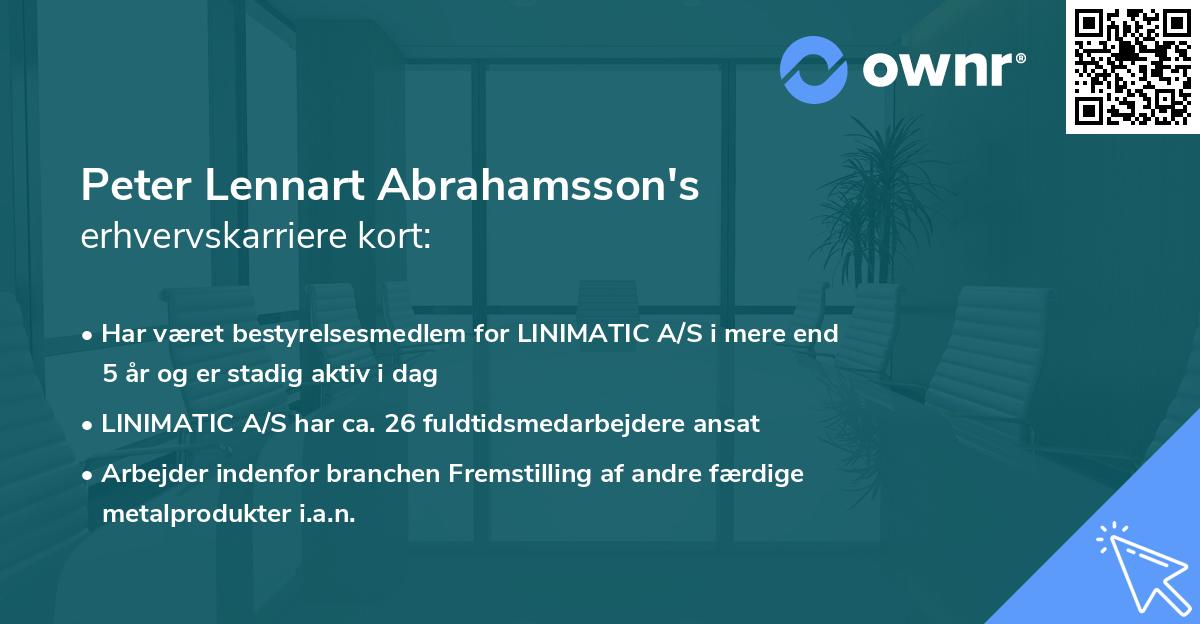 ownr®

Peter Lennart Abrahamsson's
erhvervskarriere kort:

• Har været bestyrelsesmedlem for LINIMATIC A/S i mere end 5 år og er stadig aktiv i dag
• LINIMATIC A/S har ca. 26 fuldtidsmedarbejdere ansat
• Arbejder indenfor branchen Fremstilling af andre færdige metalprodukter i.a.n.